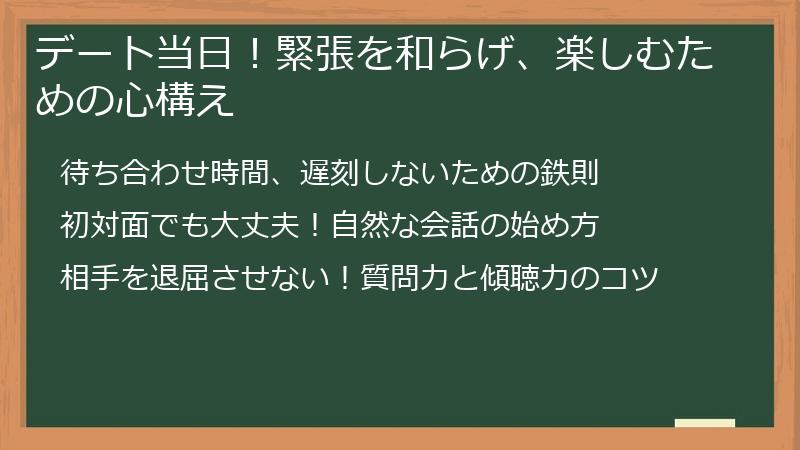 デート当日！緊張を和らげ、楽しむための心構え

待ち合わせ時間、遅刻しないための鉄則

初対面でも大丈夫！自然な会話の始め方

相手を退屈させない！質問力と傾聴力のコツ